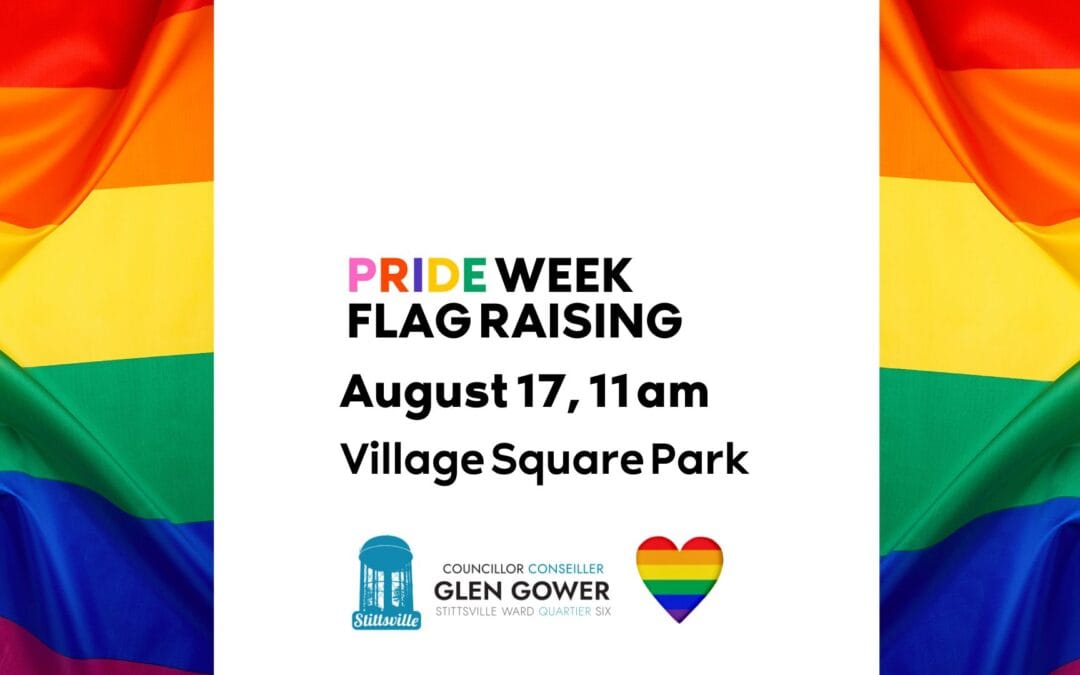 PRIDE WEEK
FLAG RAISING

August 17, 11 am

Village Square Park

Stittsville

COUNCILLOR CONSEILLER
GLEN GOWER
STITTSVILLE WARD QUARTIER SIX